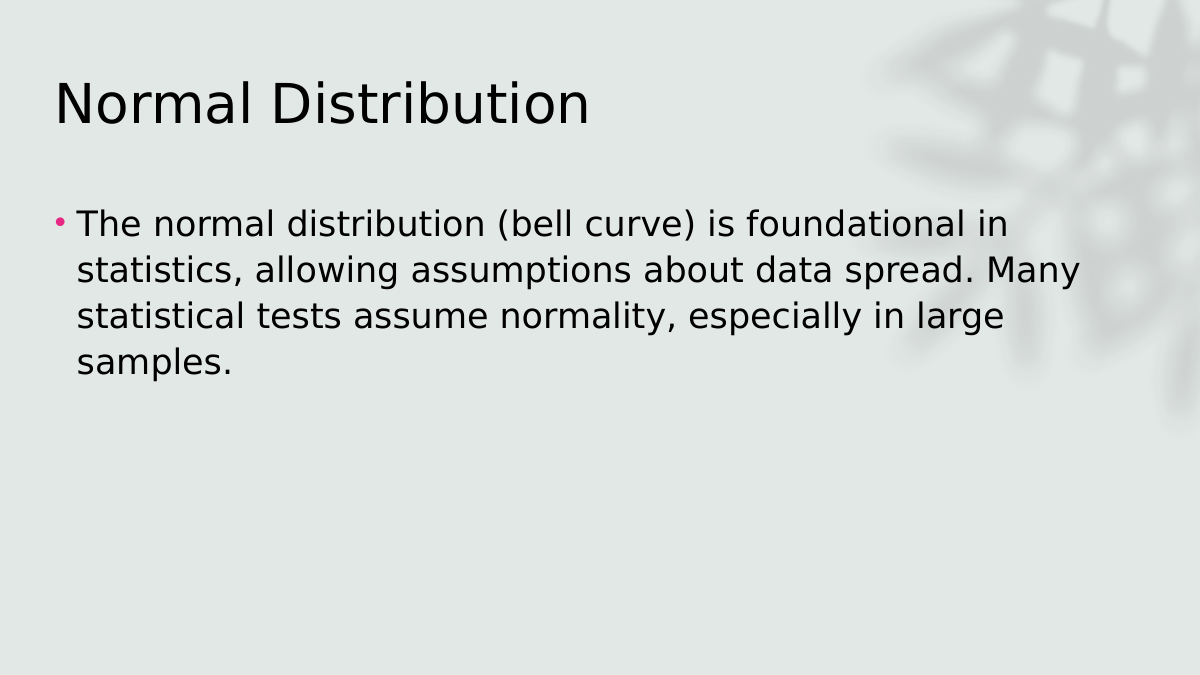 Normal Distribution

• The normal distribution (bell curve) is foundational in statistics, allowing assumptions about data spread. Many statistical tests assume normality, especially in large samples.